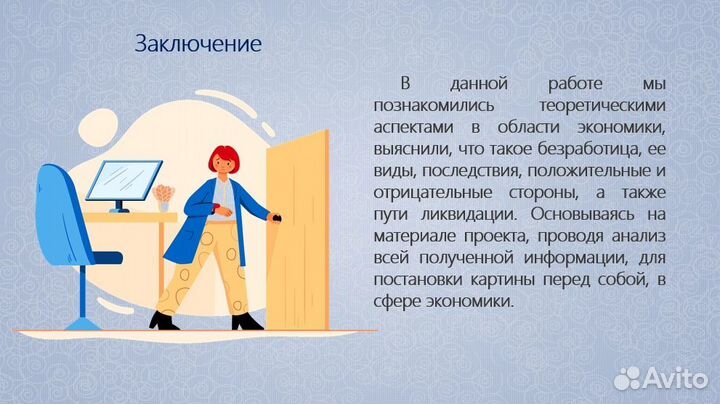 Заключение

В данной работе мы познакомились теоретическими аспектами в области экономики, выяснили, что такое безработица, ее виды, последствия, положительные и отрицательные стороны, а также пути ликвидации. Основываясь на материале проекта, проводя анализ всей полученной информации, для постановки картины перед собой, в сфере экономики.

Avito